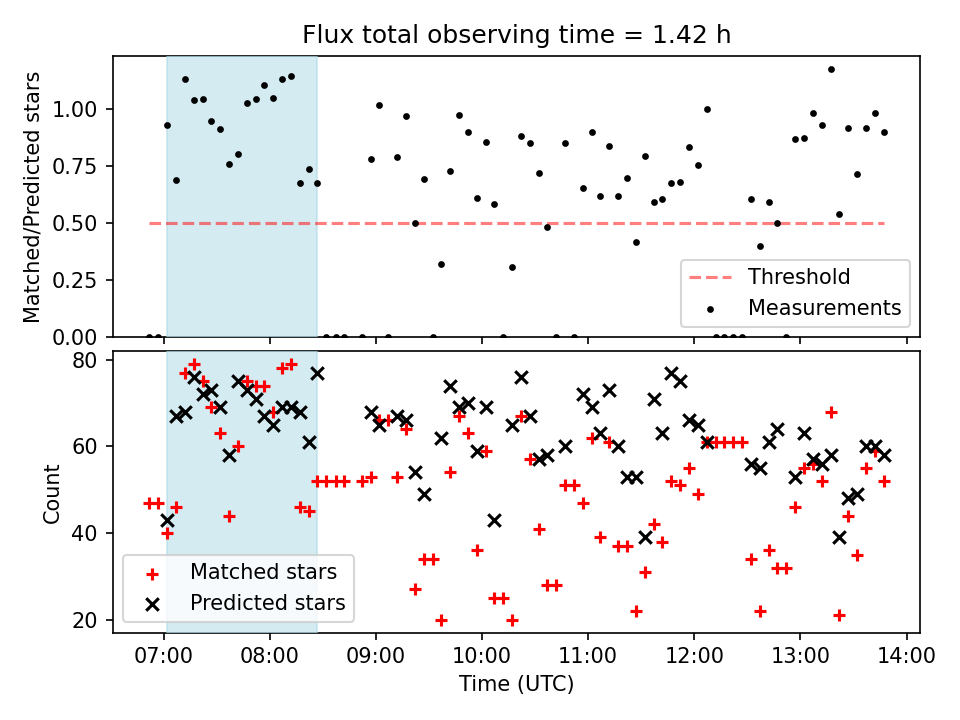 Flux total observing time = 1.42 h

Matched/Predicted stars

1.00
0.75
0.50
0.25
0.00

Threshold
Measurements

Count

80
60
40
20

Matched stars
Predicted stars

07:00 08:00 09:00 10:00 11:00 12:00 13:00 14:00

Time (UTC)